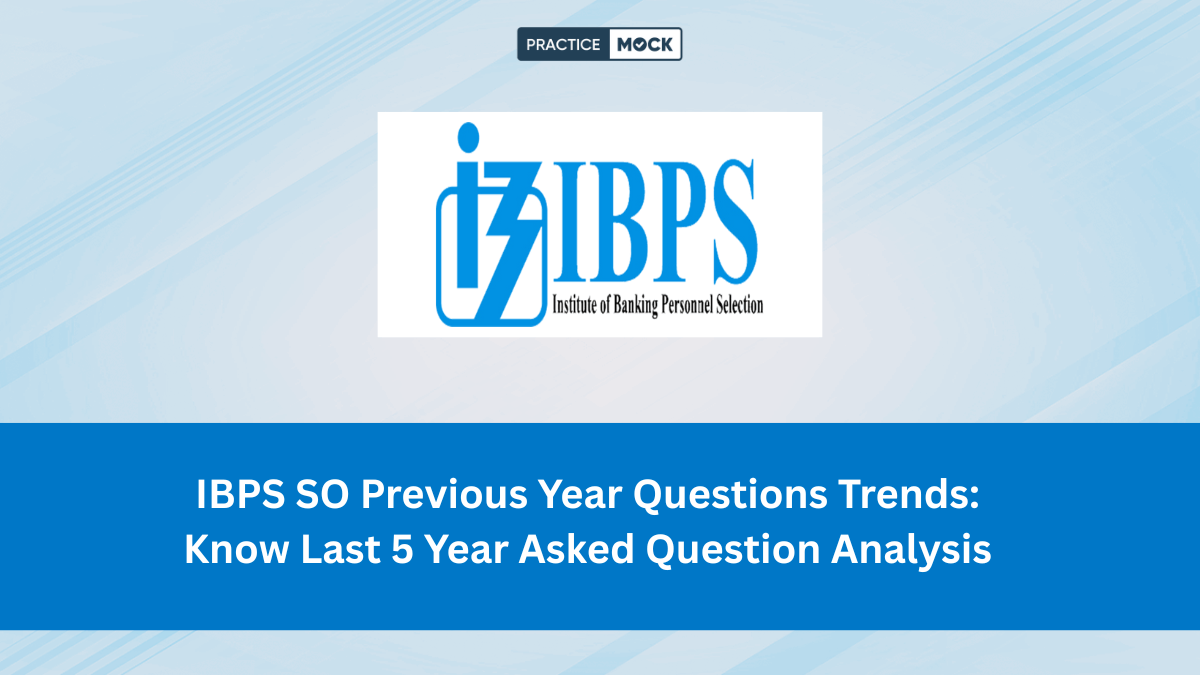 PRACTICE MOCK

IBPS
Institute of Banking Personnel Selection

IBPS SO Previous Year Questions Trends: Know Last 5 Year Asked Question Analysis